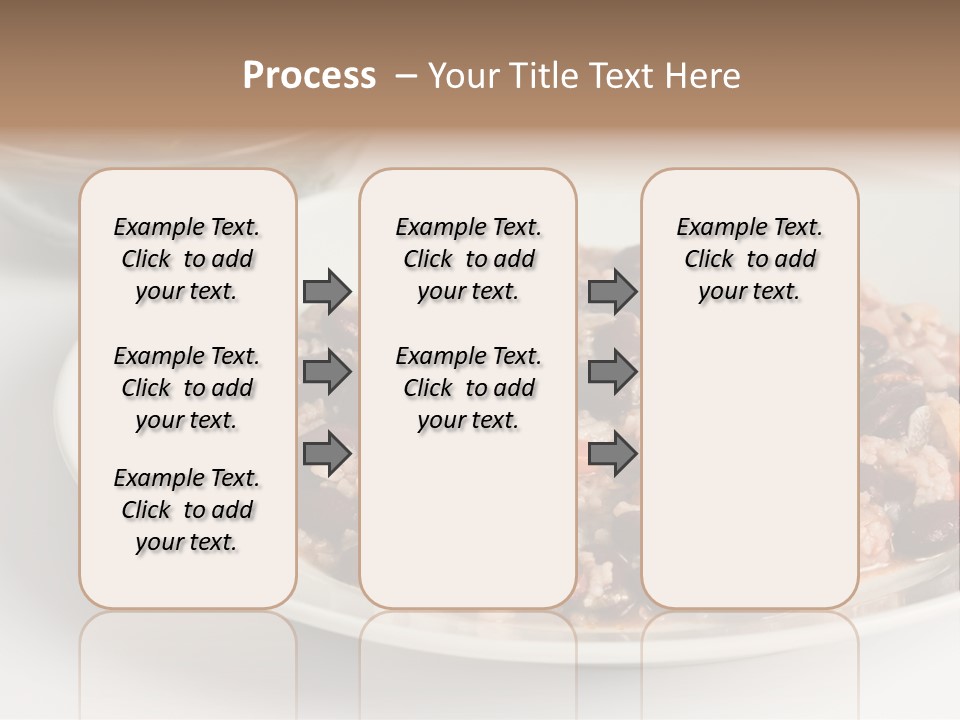 Process – Your Title Text Here

Example Text. Click to add your text.

Example Text. Click to add your text.

Example Text. Click to add your text.

Example Text. Click to add your text.

Example Text. Click to add your text.

Example Text. Click to add your text.